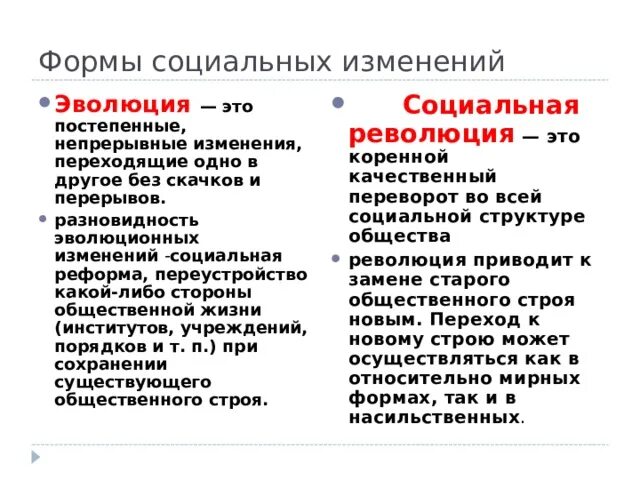 Формы социальных изменений

Эволюция — это постепенные, непрерывные изменения, переходящие одно в другое без скачков и перерывов.

разновидность эволюционных изменений -социальная реформа, переустройство какой-либо стороны общественной жизни (институтов, учреждений, порядков и т. п.) при сохранении существующего общественного строя.

Социальная революция — это коренной качественный переворот во всей социальной структуре общества

революция приводит к замене старого общественного строя новым. Переход к новому строю может осуществляться как в относительно мирных формах, так и в насильственных.